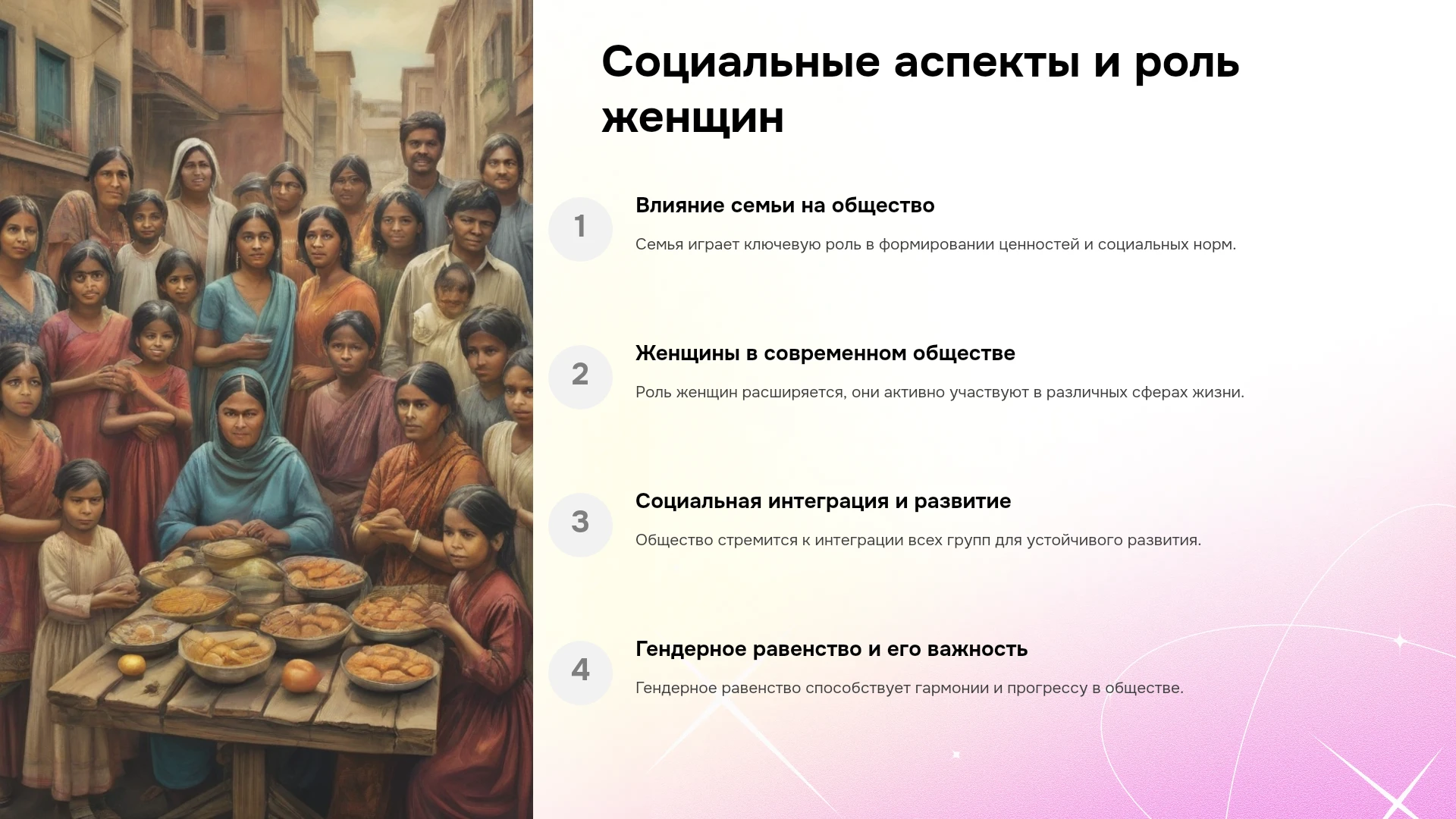 Социальные аспекты и роль женщин

1

Влияние семьи на общество

Семья играет ключевую роль в формировании ценностей и социальных норм.

2

Женщины в современном обществе

Роль женщин расширяется, они активно участвуют в различных сферах жизни.

3

Социальная интеграция и развитие

Общество стремится к интеграции всех групп для устойчивого развития.

4

Гендерное равенство и его важность

Гендерное равенство способствует гармонии и прогрессу в обществе.